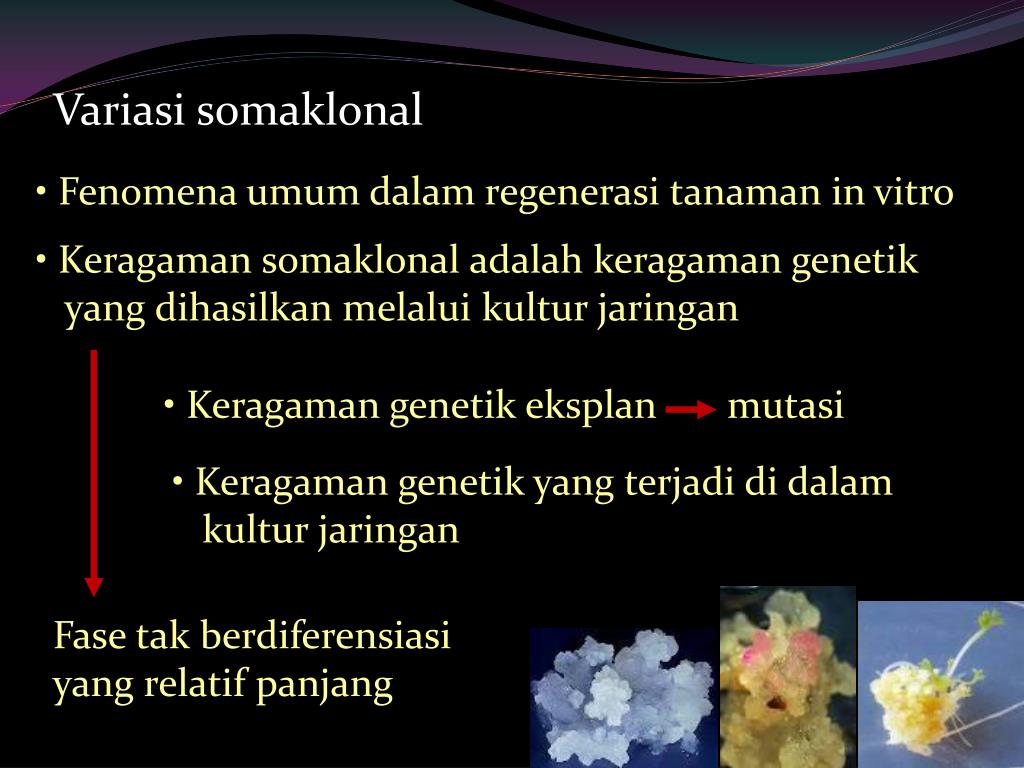 Variasi somaklonal

• Fenomena umum dalam regenerasi tanaman in vitro

• Keragaman somaklonal adalah keragaman genetik yang dihasilkan melalui kultur jaringan

• Keragaman genetik eksplan → mutasi

• Keragaman genetik yang terjadi di dalam kultur jaringan

Fase tak berdiferensiasi yang relatif panjang